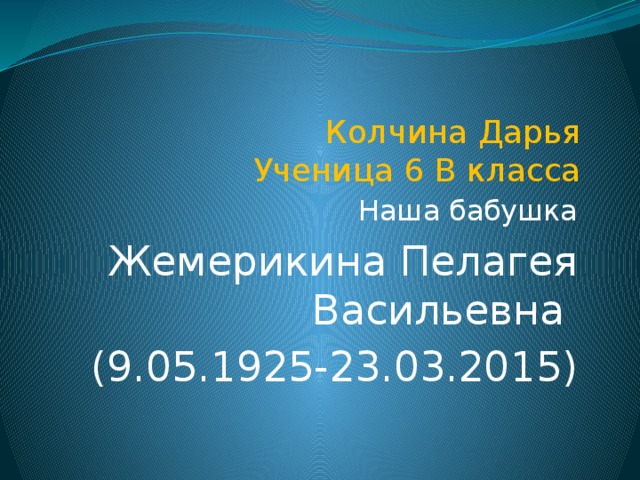 Колчина Дарья
Ученица 6 В класса

Наша бабушка

Жемерикина Пелагея Васильевна

(9.05.1925-23.03.2015)